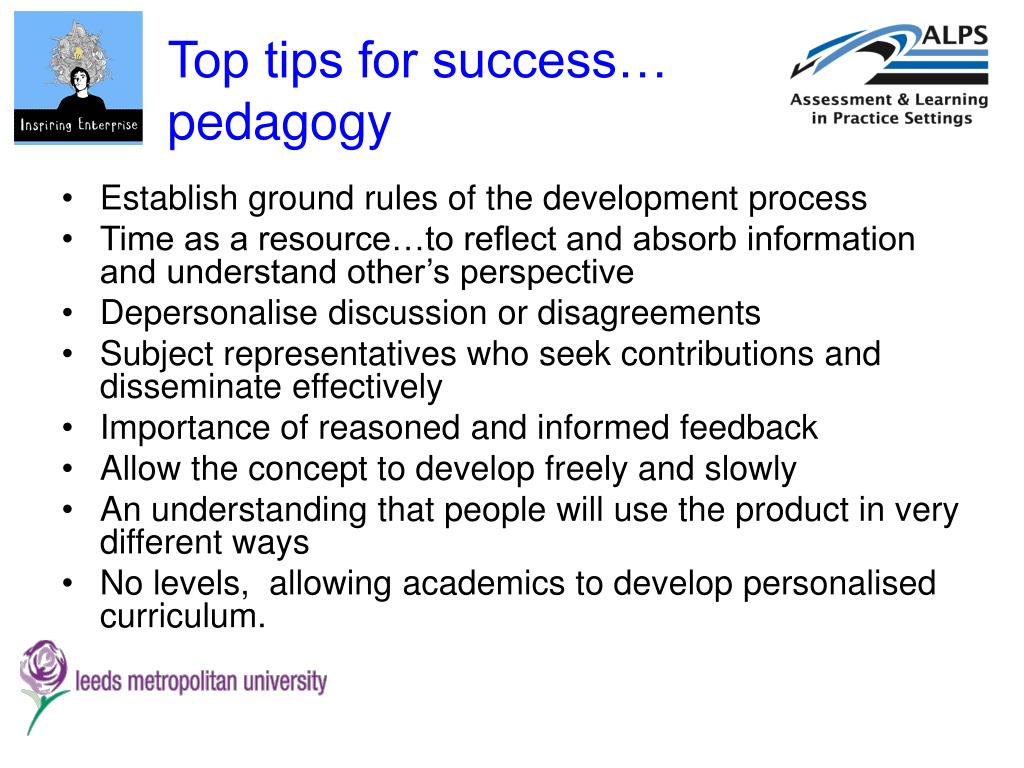 Inspiring Enterprise

Top tips for success… pedagogy

ALPS
Assessment & Learning in Practice Settings

• Establish ground rules of the development process
• Time as a resource…to reflect and absorb information and understand other’s perspective
• Depersonalise discussion or disagreements
• Subject representatives who seek contributions and disseminate effectively
• Importance of reasoned and informed feedback
• Allow the concept to develop freely and slowly
• An understanding that people will use the product in very different ways
• No levels,  allowing academics to develop personalised curriculum.

leeds metropolitan university